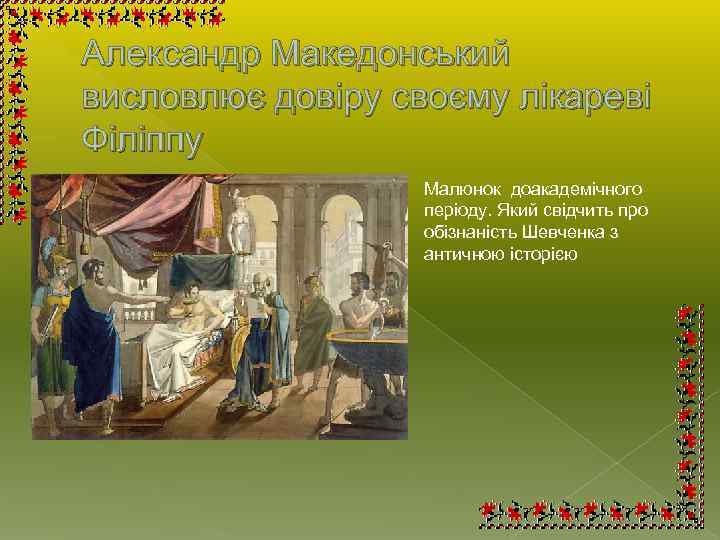 Александр Македонський висловлює довіру своєму лікареві Філіппу

Малюнок доакадемічного періоду. Який свідчить про обізнаність Шевченка з античною історією